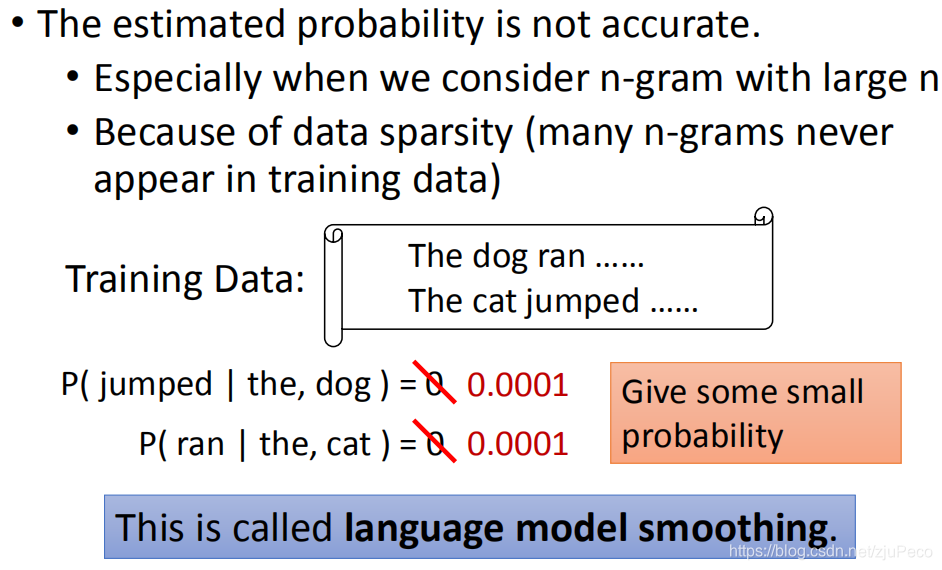 • The estimated probability is not accurate.

• Especially when we consider n-gram with large n

• Because of data sparsity (many n-grams never appear in training data)

Training Data:

The dog ran ……
The cat jumped ……

P( jumped | the, dog ) = 0 0.0001

P( ran | the, cat ) = 0 0.0001

Give some small probability

This is called **language model smoothing**.

https://blog.csdn.net/zjuPeco